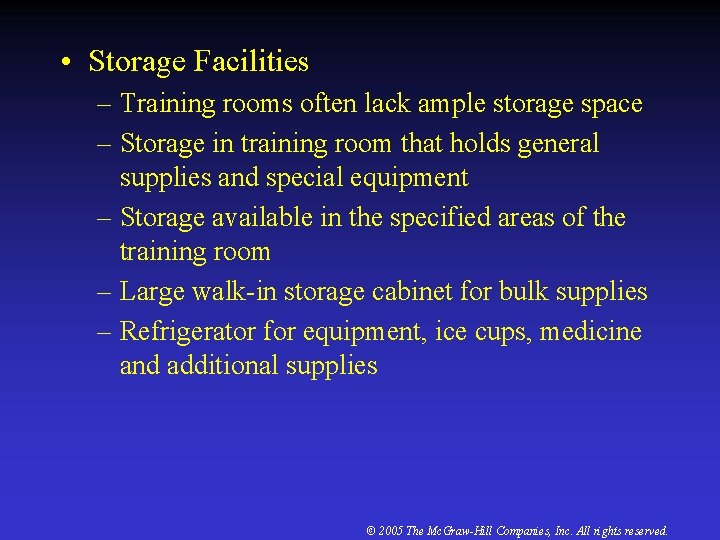 • Storage Facilities

– Training rooms often lack ample storage space

– Storage in training room that holds general supplies and special equipment

– Storage available in the specified areas of the training room

– Large walk-in storage cabinet for bulk supplies

– Refrigerator for equipment, ice cups, medicine and additional supplies

© 2005 The McGraw-Hill Companies, Inc. All rights reserved.